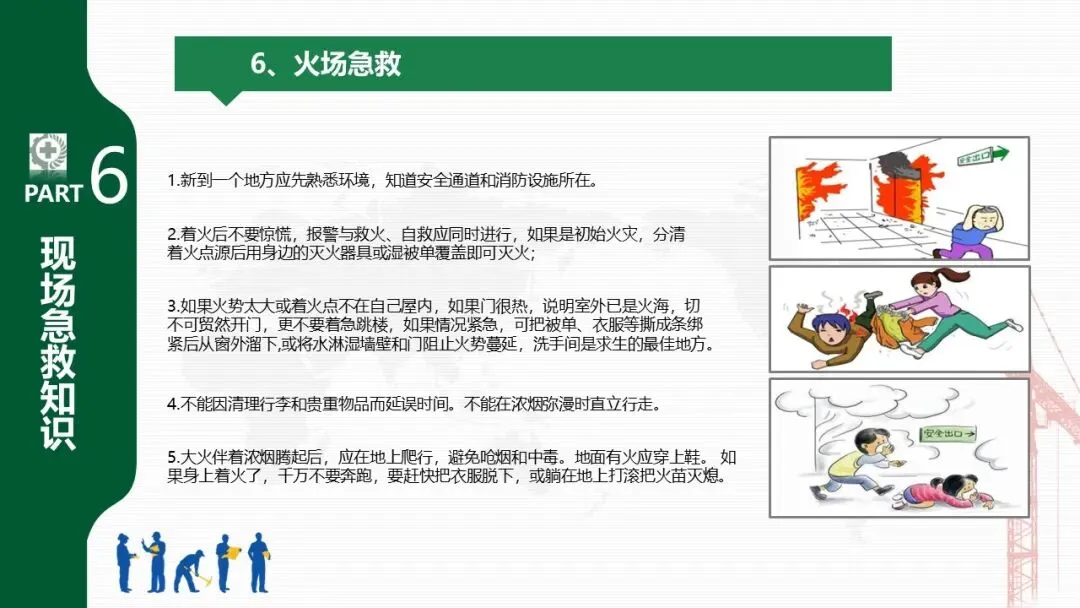 PART 6

现场急救知识

6、火场急救

1.新到一个地方应先熟悉环境，知道安全通道和消防设施所在。

2.着火后不要惊慌，报警与救火、自救应同时进行，如果是初始火灾，分清着火点源后用身边的灭火器具或湿被单覆盖即可灭火；

3.如果火势太大或着火点不在自己屋内，如果门很热，说明室外已是火海，切不可贸然开门，更不要着急跳楼，如果情况紧急，可把被单、衣服等撕成条绑紧后从窗外溜下,或将水淋湿墙壁和门阻止火势蔓延，洗手间是求生的最佳地方。

4.不能因清理行李和贵重物品而延误时间。不能在浓烟弥漫时直立行走。

5.大火伴着浓烟腾起后，应在地上爬行，避免呛烟和中毒。地面有火应穿上鞋。 如果身上着火了，千万不要奔跑，要赶快把衣服脱下，或躺在地上打滚把火苗灭熄。

安全出口

安全出口